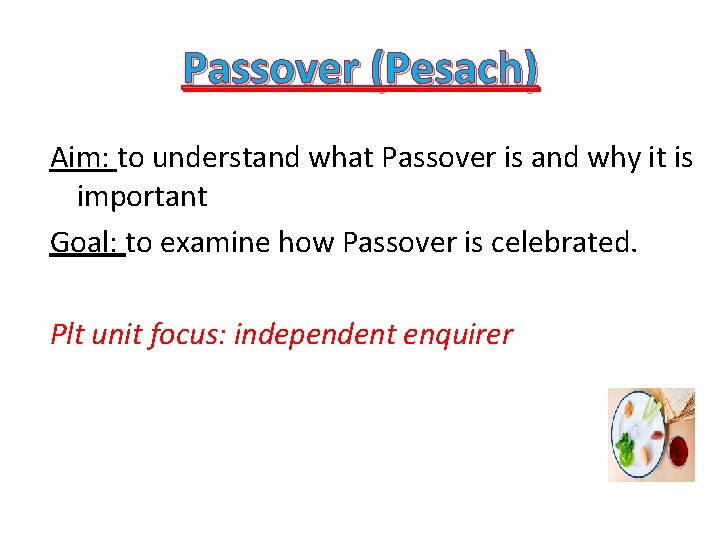 Passover (Pesach)

Aim: to understand what Passover is and why it is important

Goal: to examine how Passover is celebrated.

Plt unit focus: independent enquirer